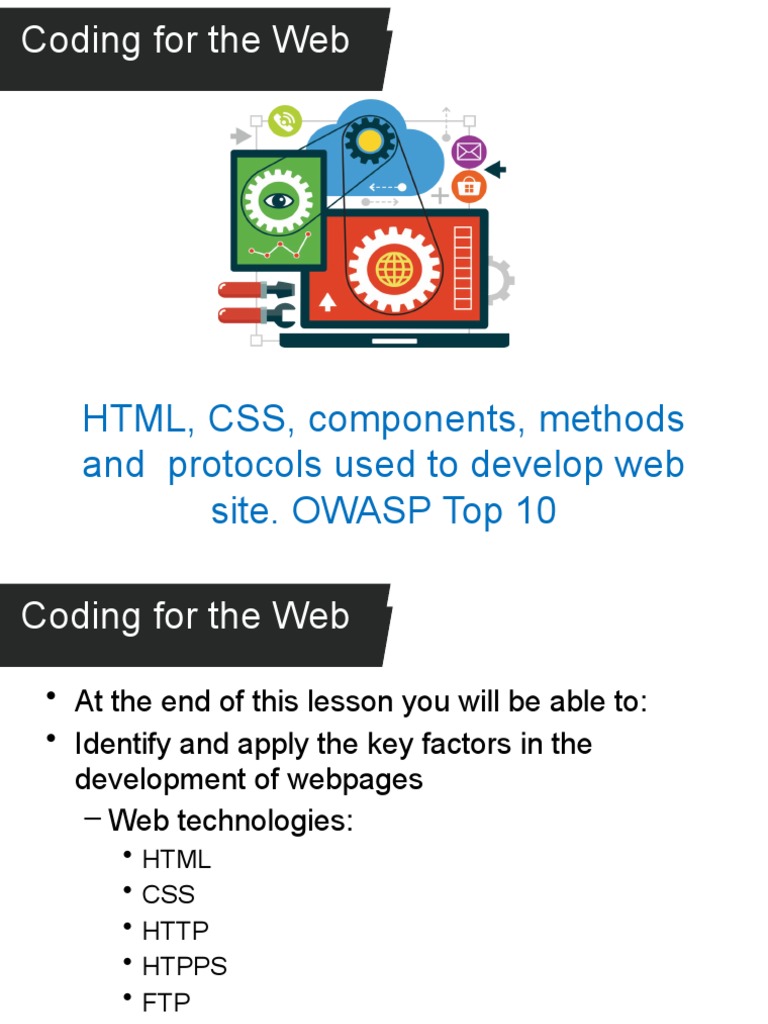 Coding for the Web

HTML, CSS, components, methods and protocols used to develop web site. OWASP Top 10

Coding for the Web

• At the end of this lesson you will be able to:
• Identify and apply the key factors in the development of webpages
– Web technologies:
• HTML
• CSS
• HTTP
• HTPPS
• FTP